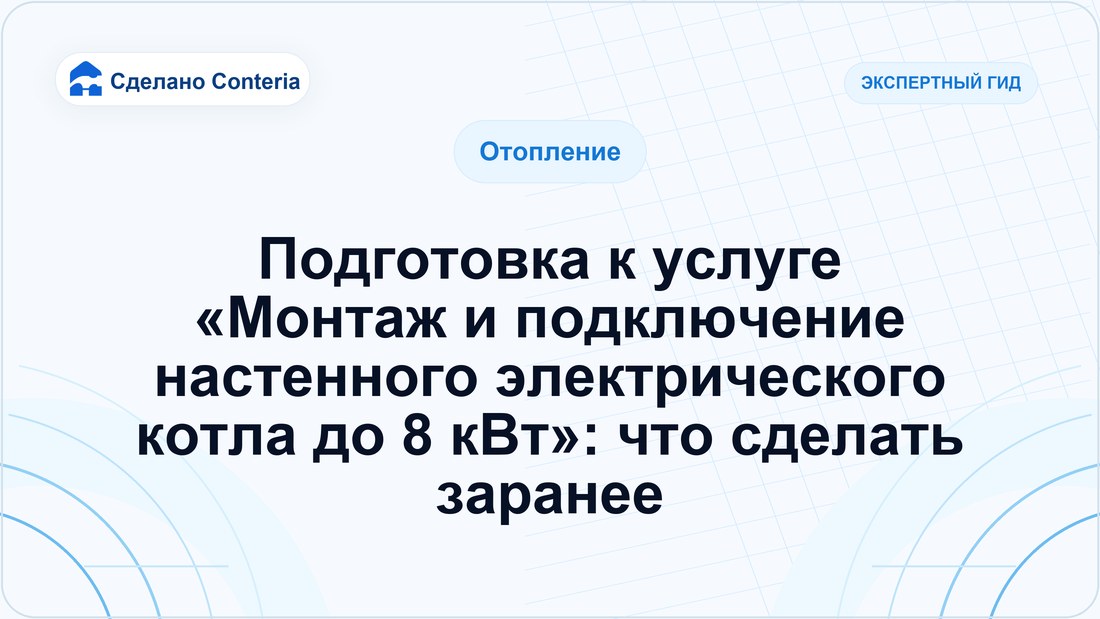 Сделано Conteria

ЭКСПЕРТНЫЙ ГИД

Отопление

Подготовка к услуге «Монтаж и подключение настенного электрического котла до 8 кВт»: что сделать заранее